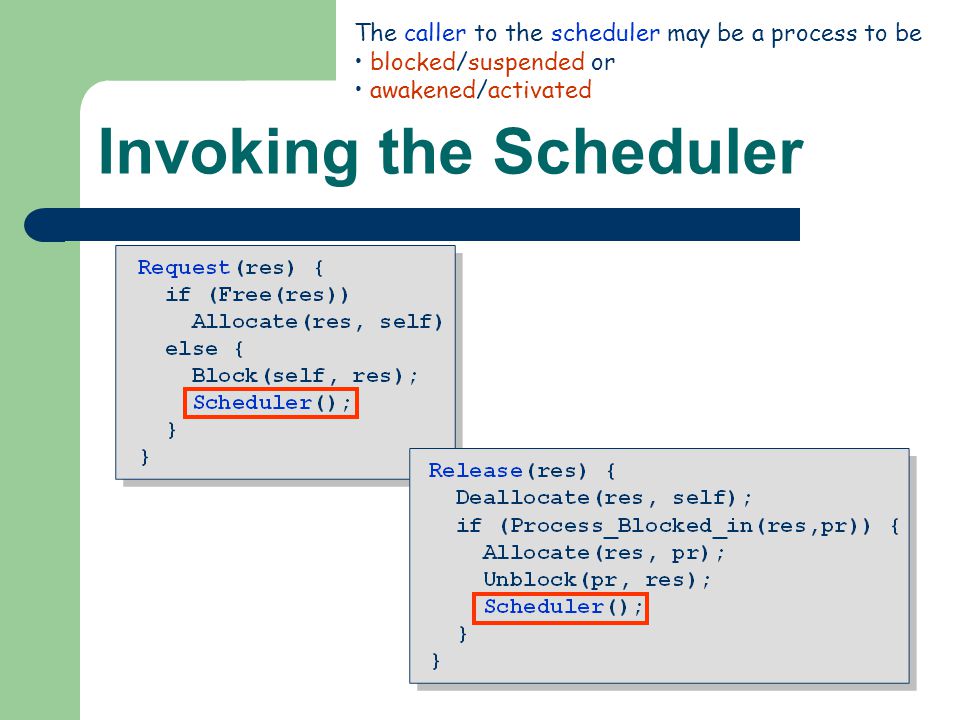 The caller to the scheduler may be a process to be
• blocked/suspended or
• awakened/activated

Invoking the Scheduler

Request(res) {
  if (Free(res))
    Allocate(res, self)
  else {
    Block(self, res);
    Scheduler();
  }
}

Release(res) {
  Deallocate(res, self);
  if (Process_Blocked_in(res,pr)) {
    Allocate(res, pr);
    Unblock(pr, res);
    Scheduler();
  }
}